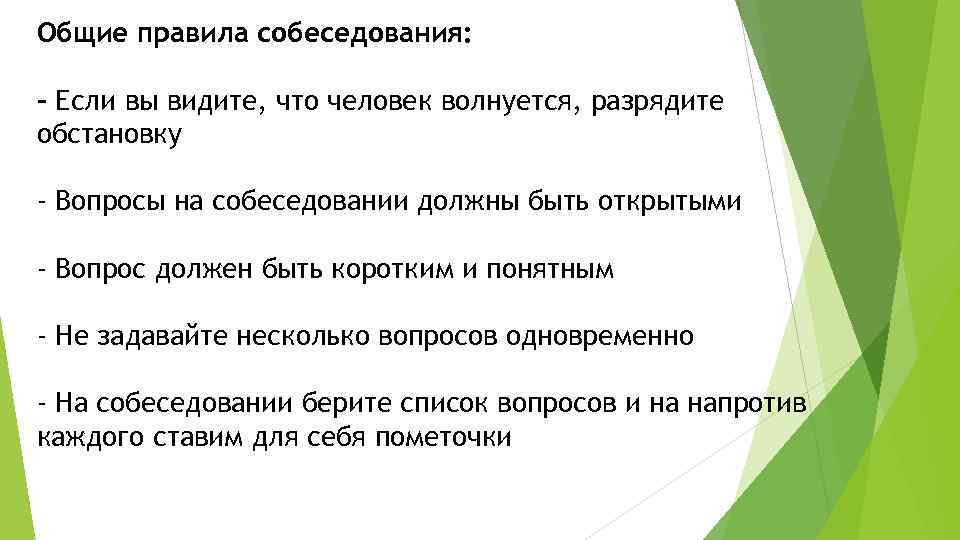 Общие правила собеседования:

- Если вы видите, что человек волнуется, разрядите обстановку

- Вопросы на собеседовании должны быть открытыми

- Вопрос должен быть коротким и понятным

- Не задавайте несколько вопросов одновременно

- На собеседовании берите список вопросов и на напротив каждого ставим для себя пометочки